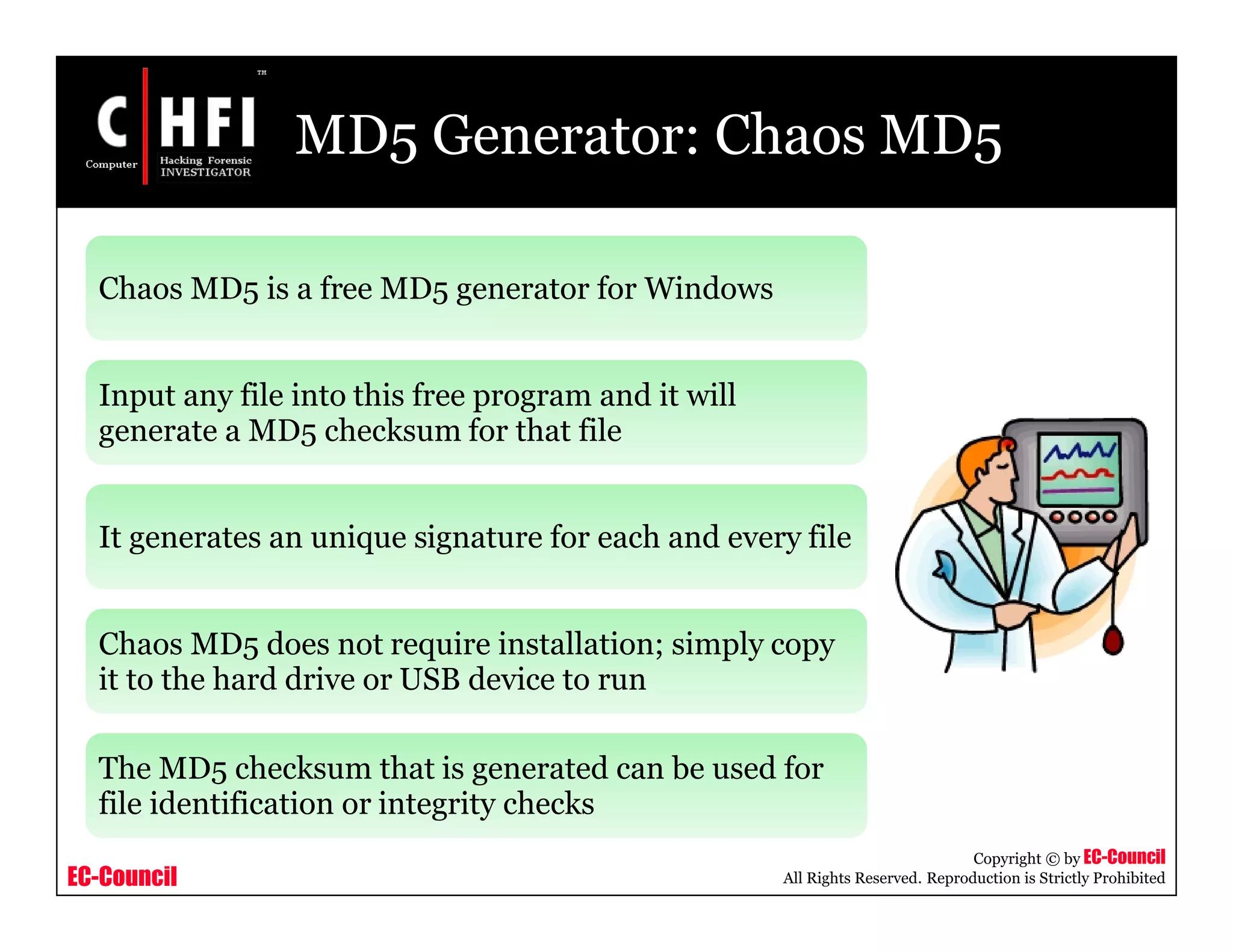 C HFI™
Computer Hacking Forensic INVESTIGATOR

MD5 Generator: Chaos MD5

Chaos MD5 is a free MD5 generator for Windows

Input any file into this free program and it will generate a MD5 checksum for that file

It generates an unique signature for each and every file

Chaos MD5 does not require installation; simply copy it to the hard drive or USB device to run

The MD5 checksum that is generated can be used for file identification or integrity checks

EC-Council

Copyright © by EC-Council
All Rights Reserved. Reproduction is Strictly Prohibited